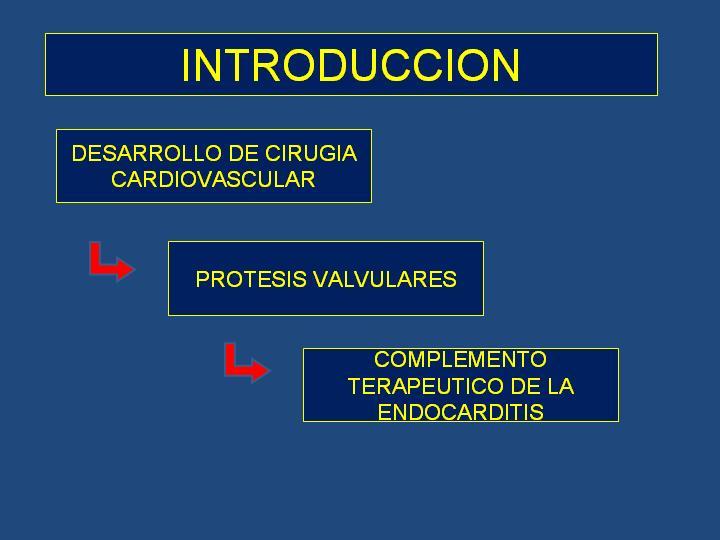 INTRODUCCION

DESARROLLO DE CIRUGIA CARDIOVASCULAR

PROTESIS VALVULARES

COMPLEMENTO TERAPEUTICO DE LA ENDOCARDITIS